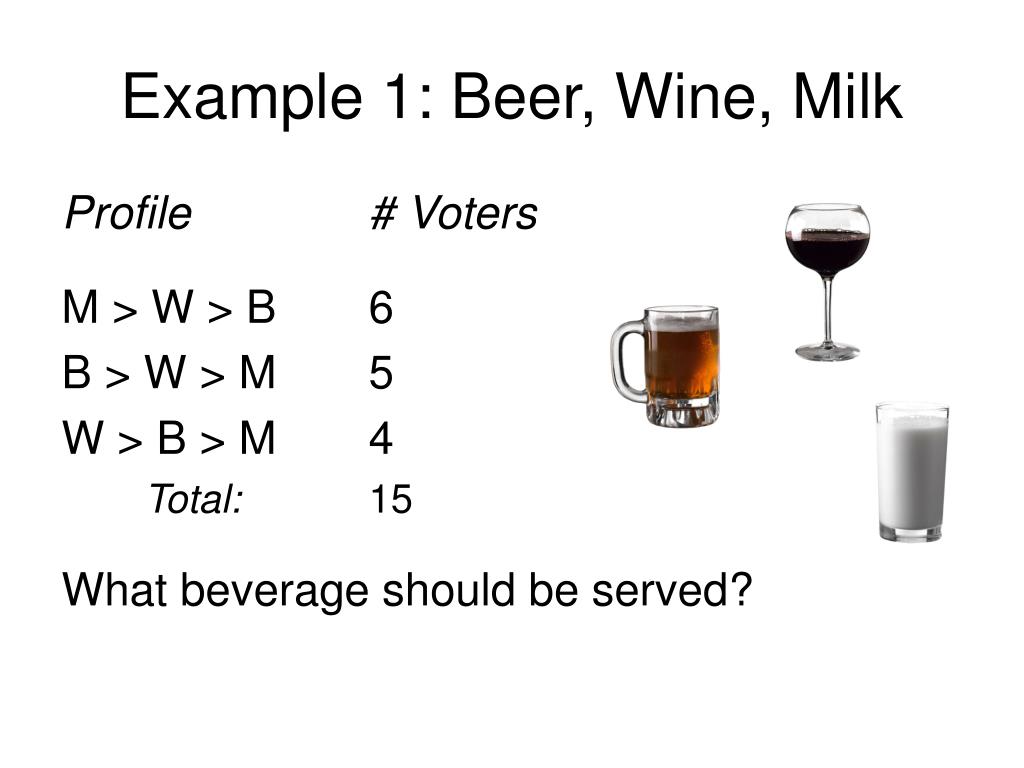 Example 1: Beer, Wine, Milk

| Profile | # Voters |
|---|---|
| M > W > B | 6 |
| B > W > M | 5 |
| W > B > M | 4 |
| Total: | 15 |

What beverage should be served?